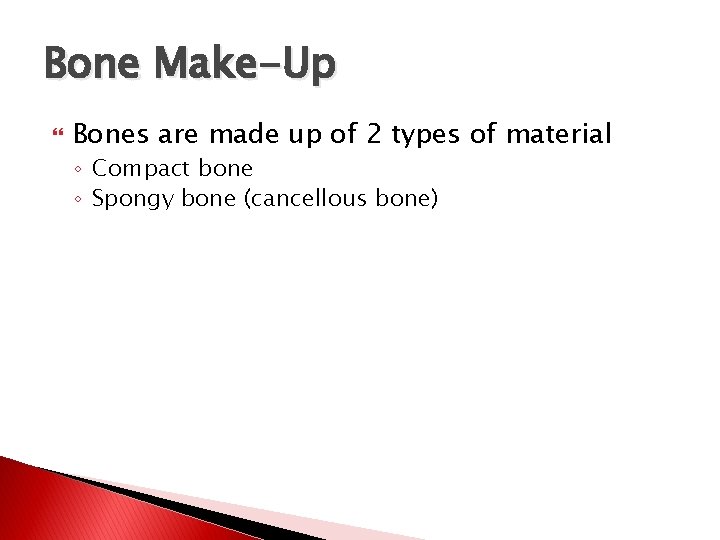 Bone Make-Up

Bones are made up of 2 types of material
◦ Compact bone
◦ Spongy bone (cancellous bone)